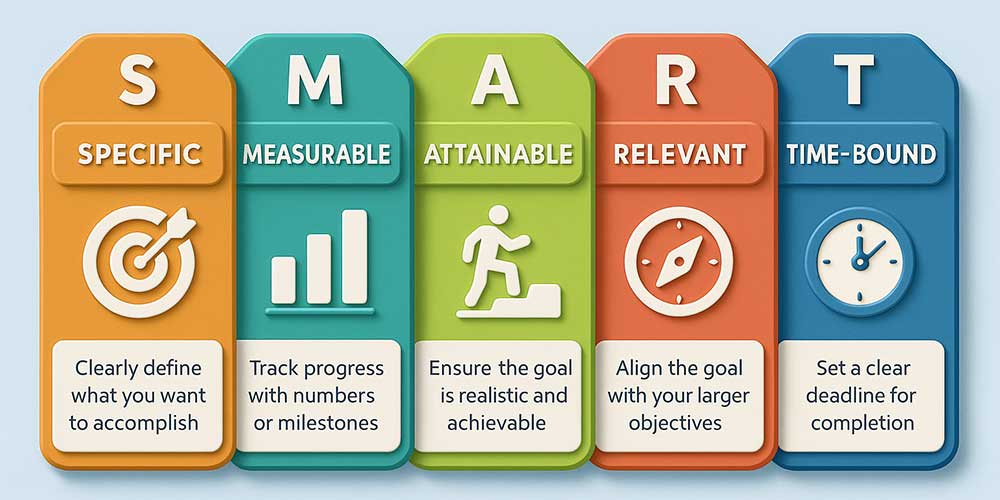 S
SPECIFIC
Clearly define what you want to accomplish

M
MEASURABLE
Track progress with numbers or milestones

A
ATTAINABLE
Ensure the goal is realistic and achievable

R
RELEVANT
Align the goal with your larger objectives

T
TIME-BOUND
Set a clear deadline for completion